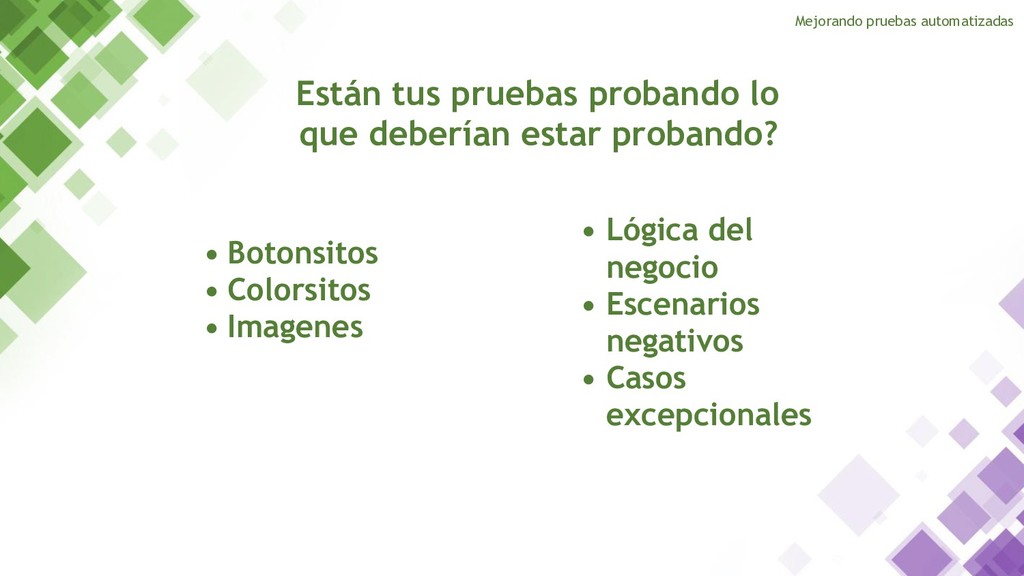 Mejorando pruebas automatizadas

Están tus pruebas probando lo que deberían estar probando?

• Botonsitos
• Colorsitos
• Imagenes

• Lógica del negocio
• Escenarios negativos
• Casos excepcionales